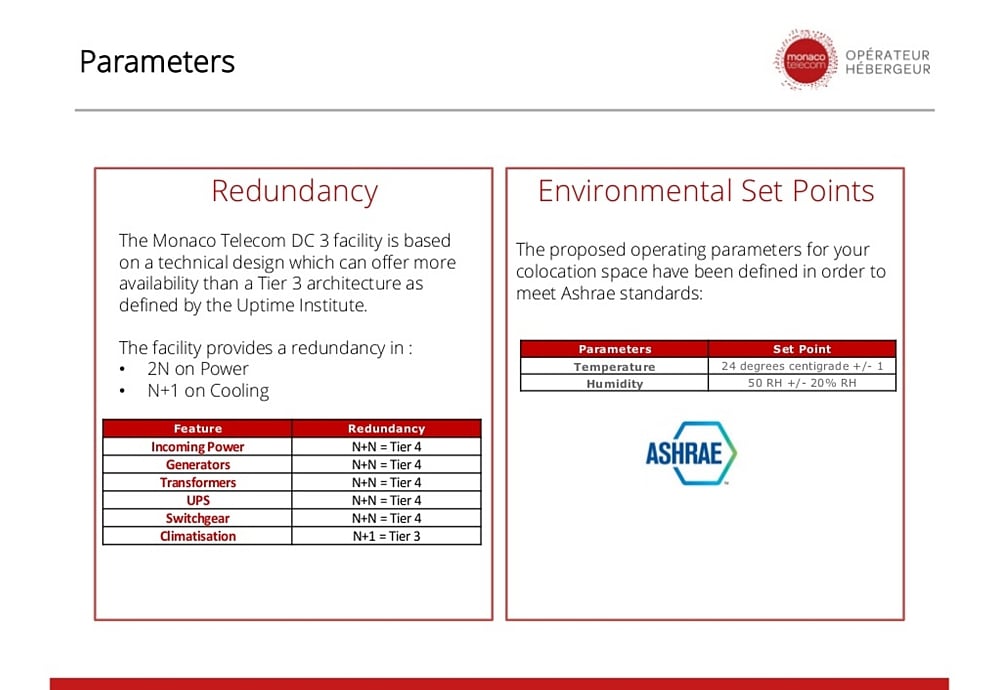 Parameters

monaco telecom OPÉRATEUR HÉBERGEUR

Redundancy

The Monaco Telecom DC 3 facility is based on a technical design which can offer more availability than a Tier 3 architecture as defined by the Uptime Institute.

The facility provides a redundancy in :
• 2N on Power
• N+1 on Cooling

| Feature | Redundancy |
|---|---|
| Incoming Power | N+N = Tier 4 |
| Generators | N+N = Tier 4 |
| Transformers | N+N = Tier 4 |
| UPS | N+N = Tier 4 |
| Switchgear | N+N = Tier 4 |
| Climatisation | N+1 = Tier 3 |

Environmental Set Points

The proposed operating parameters for your colocation space have been defined in order to meet Ashrae standards:

| Parameters | Set Point |
|---|---|
| Temperature | 24 degrees centigrade +/- 1 |
| Humidity | 50 RH +/- 20% RH |

ASHRAE